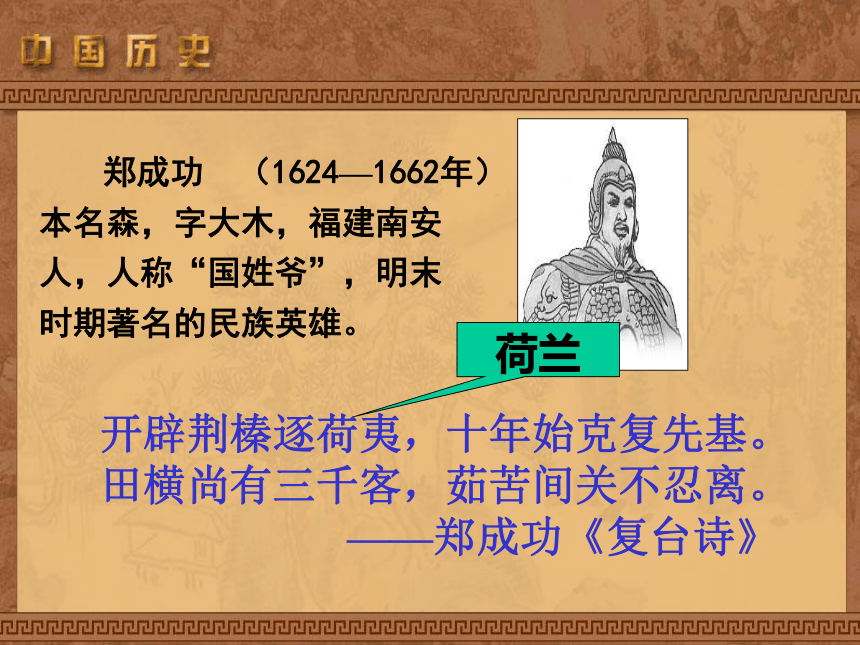 中国历史

郑成功 （1624—1662年）本名森，字大木，福建南安人，人称“国姓爷”，明末时期著名的民族英雄。

荷兰

开辟荆榛逐荷夷，十年始克复先基。
田横尚有三千客，茹苦间关不忍离。
——郑成功《复台诗》